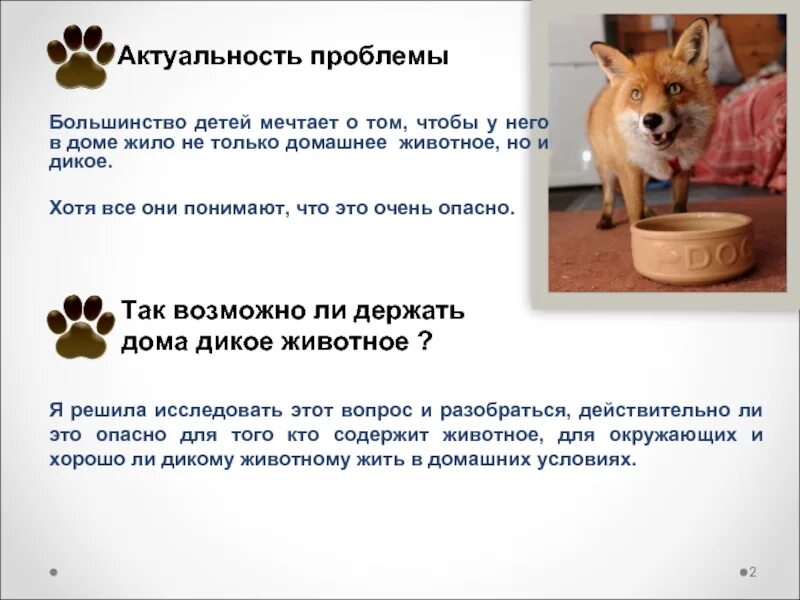 Актуальность проблемы

Большинство детей мечтает о том, чтобы у него в доме жило не только домашнее животное, но и дикое.

Хотя все они понимают, что это очень опасно.

DOG

Так возможно ли держать дома дикое животное ?

Я решила исследовать этот вопрос и разобраться, действительно ли это опасно для того кто содержит животное, для окружающих и хорошо ли дикому животному жить в домашних условиях.

2